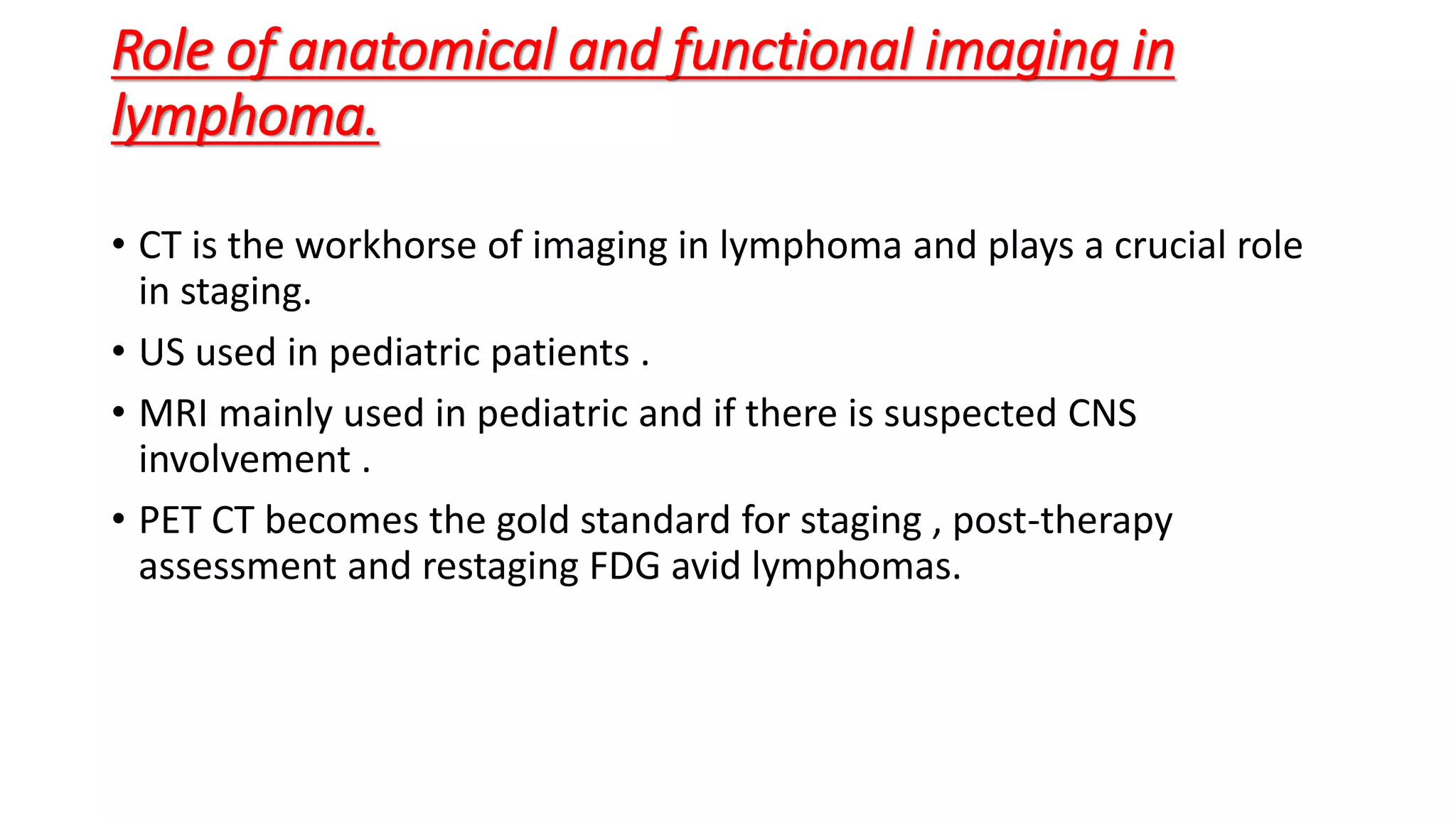 Role of anatomical and functional imaging in lymphoma.

• CT is the workhorse of imaging in lymphoma and plays a crucial role in staging.

• US used in pediatric patients .

• MRI mainly used in pediatric and if there is suspected CNS involvement .

• PET CT becomes the gold standard for staging , post-therapy assessment and restaging FDG avid lymphomas.